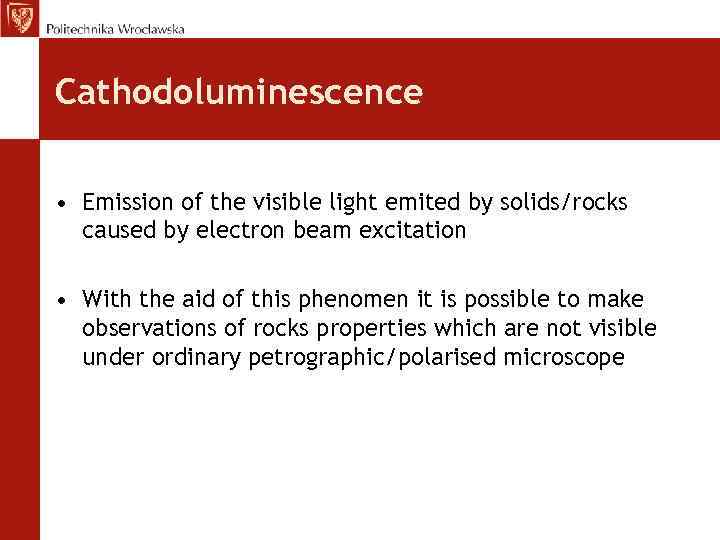 Politechnika Wrocławska

Cathodoluminescence

• Emission of the visible light emited by solids/rocks caused by electron beam excitation

• With the aid of this phenomen it is possible to make observations of rocks properties which are not visible under ordinary petrographic/polarised microscope